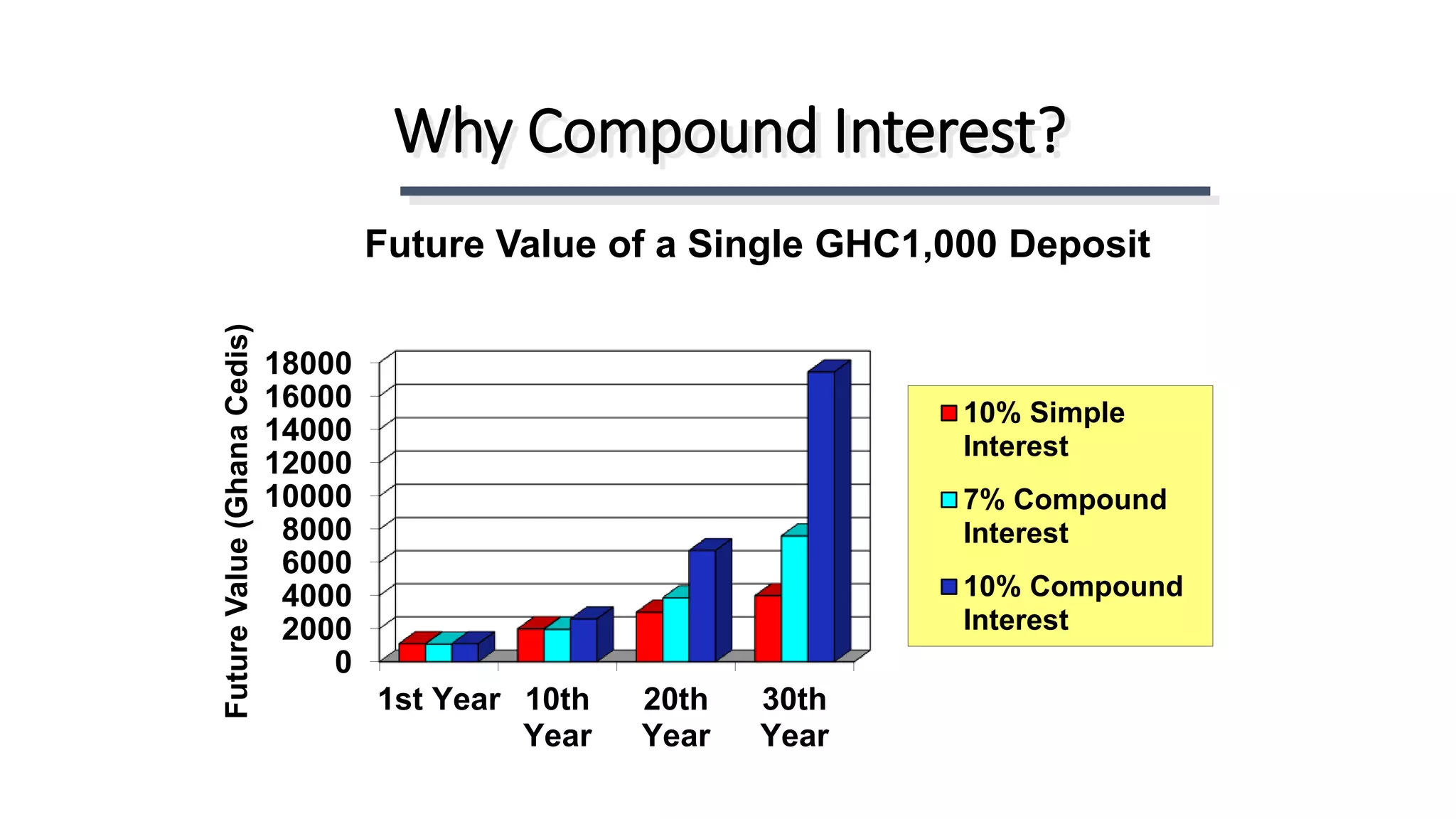 Why Compound Interest?

Future Value of a Single GHC1,000 Deposit

Future Value (Ghana Cedis)

18000
16000
14000
12000
10000
8000
6000
4000
2000
0

1st Year
10th Year
20th Year
30th Year

10% Simple Interest
7% Compound Interest
10% Compound Interest